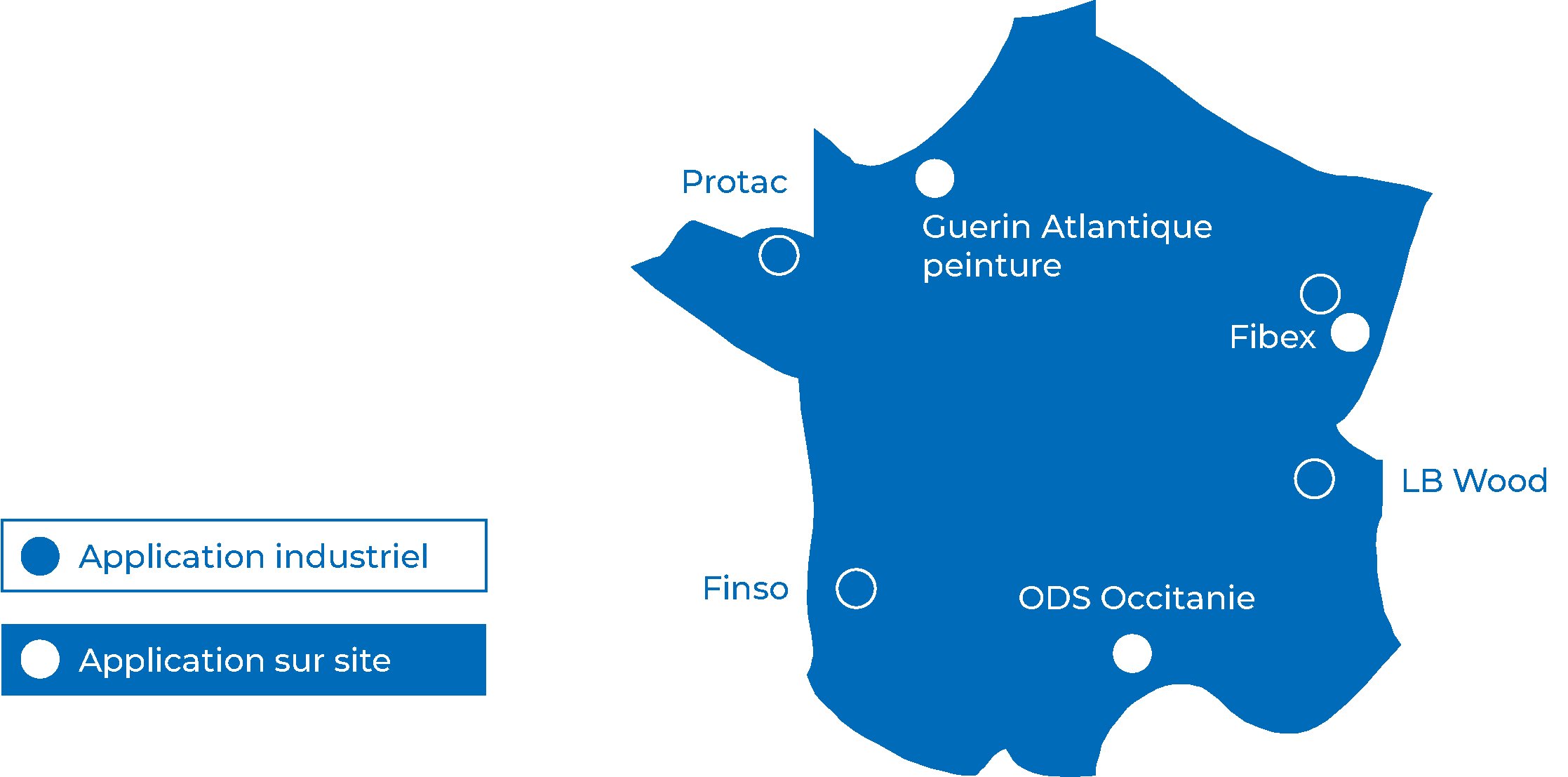 Protac

Guerin Atlantique peinture

Fibex

LB Wood

Finso

ODS Occitanie

Application industriel

Application sur site